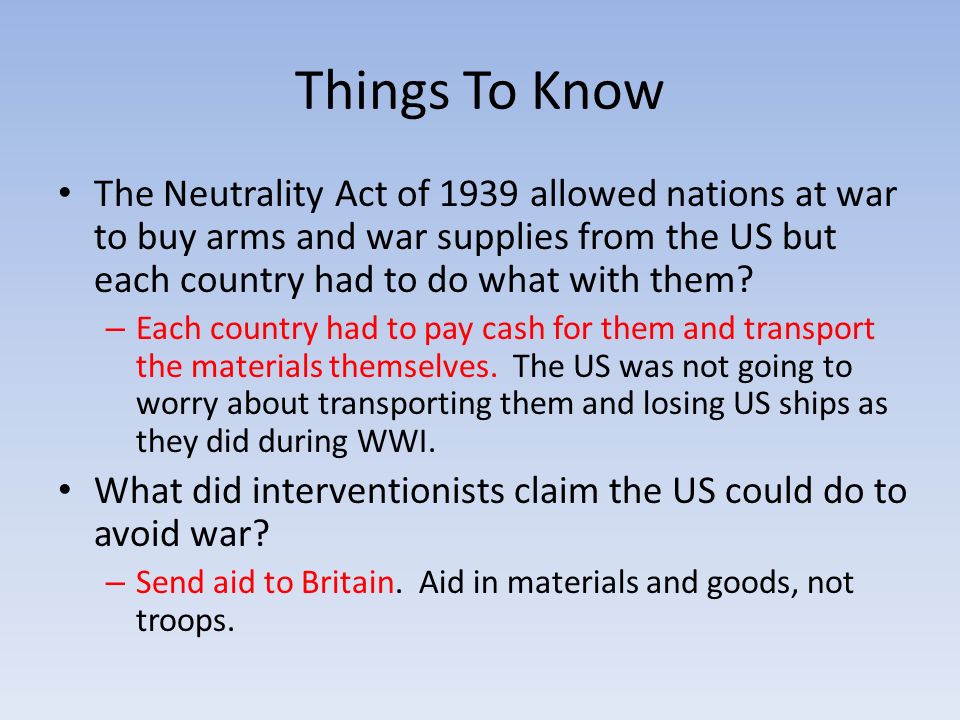 Things To Know

• The Neutrality Act of 1939 allowed nations at war to buy arms and war supplies from the US but each country had to do what with them?

– Each country had to pay cash for them and transport the materials themselves. The US was not going to worry about transporting them and losing US ships as they did during WWI.

• What did interventionists claim the US could do to avoid war?

– Send aid to Britain. Aid in materials and goods, not troops.